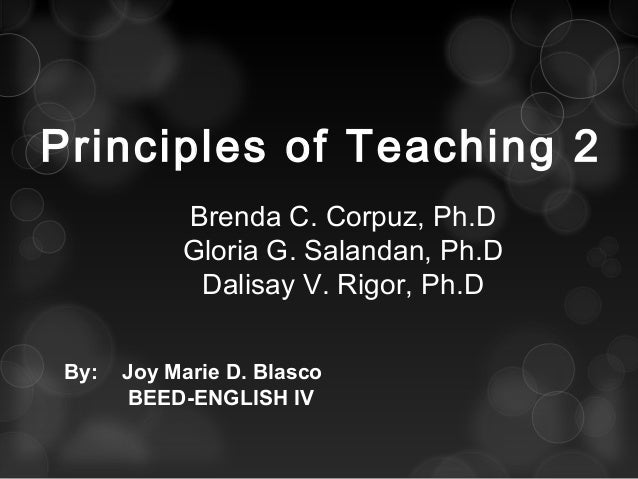 Principles of Teaching 2

Brenda C. Corpuz, Ph.D
Gloria G. Salandan, Ph.D
Dalisay V. Rigor, Ph.D

By: Joy Marie D. Blasco
BEED-ENGLISH IV